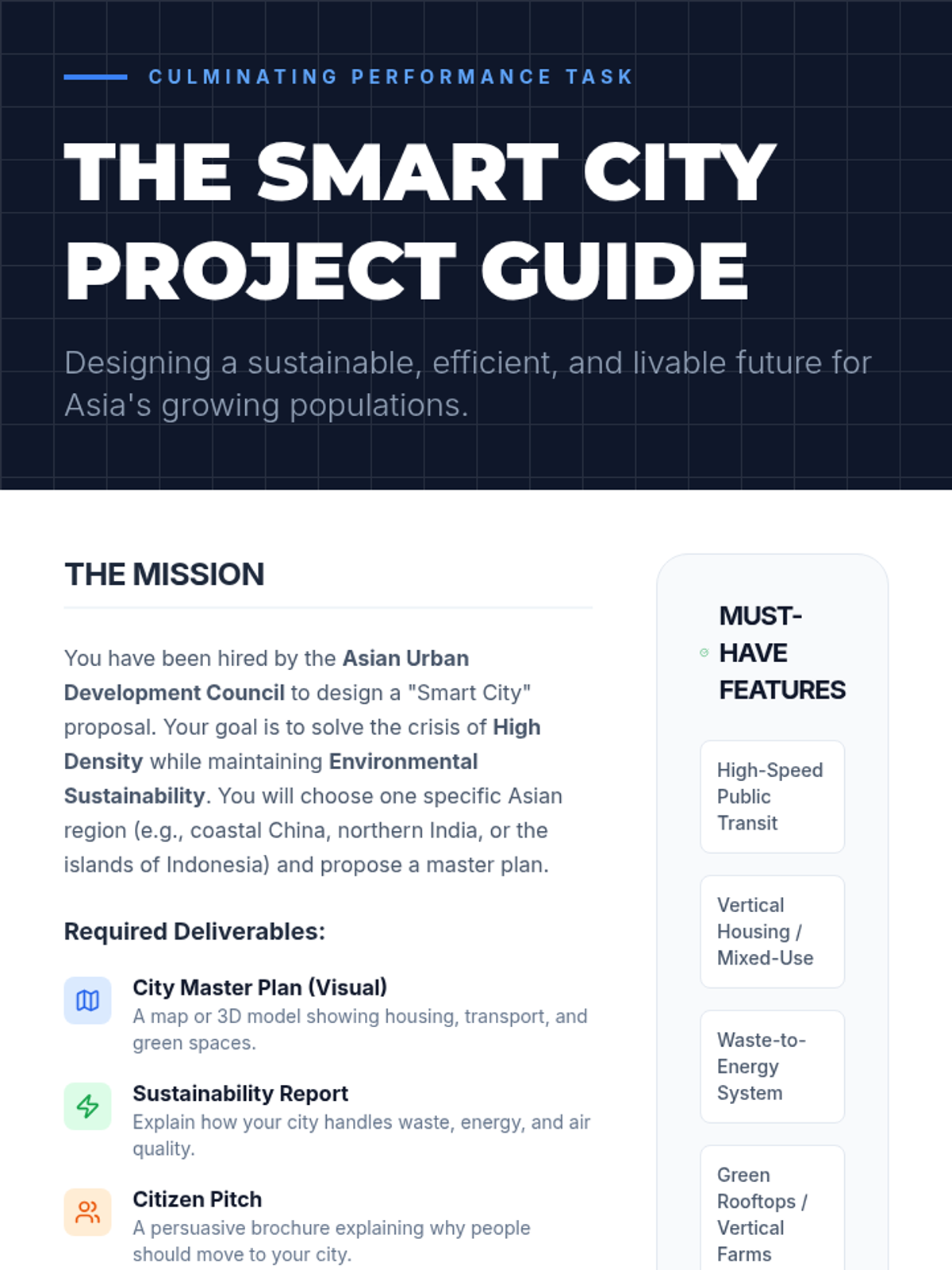 CULMINATING PERFORMANCE TASK

THE SMART CITY PROJECT GUIDE

Designing a sustainable, efficient, and livable future for Asia's growing populations.

THE MISSION

You have been hired by the Asian Urban Development Council to design a "Smart City" proposal. Your goal is to solve the crisis of High Density while maintaining Environmental Sustainability. You will choose one specific Asian region (e.g., coastal China, northern India, or the islands of Indonesia) and propose a master plan.

Required Deliverables:

City Master Plan (Visual)
A map or 3D model showing housing, transport, and green spaces.

Sustainability Report
Explain how your city handles waste, energy, and air quality.

Citizen Pitch
A persuasive brochure explaining why people should move to your city.

MUST-HAVE FEATURES

High-Speed Public Transit

Vertical Housing / Mixed-Use

Waste-to-Energy System

Green Rooftops / Vertical Farms